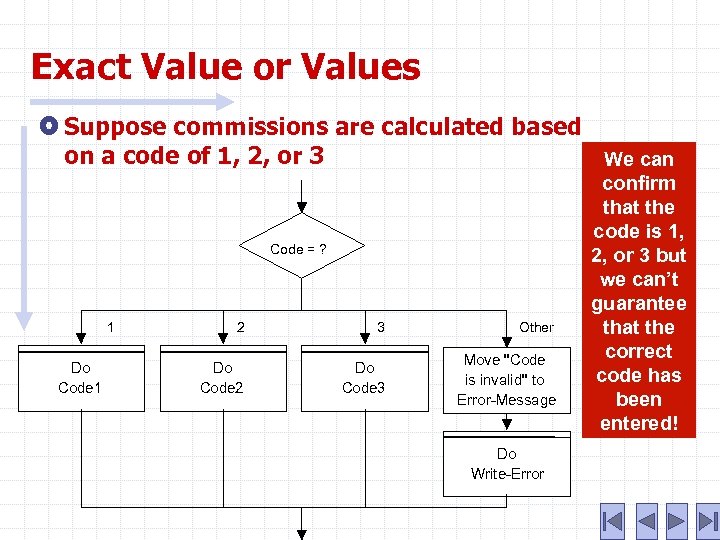 Exact Value or Values

Suppose commissions are calculated based on a code of 1, 2, or 3

We can confirm that the code is 1, 2, or 3 but we can't guarantee that the correct code has been entered!

Code = ?

1

2

3

Other

Do Code1

Do Code2

Do Code3

Move "Code is invalid" to Error-Message

Do Write-Error